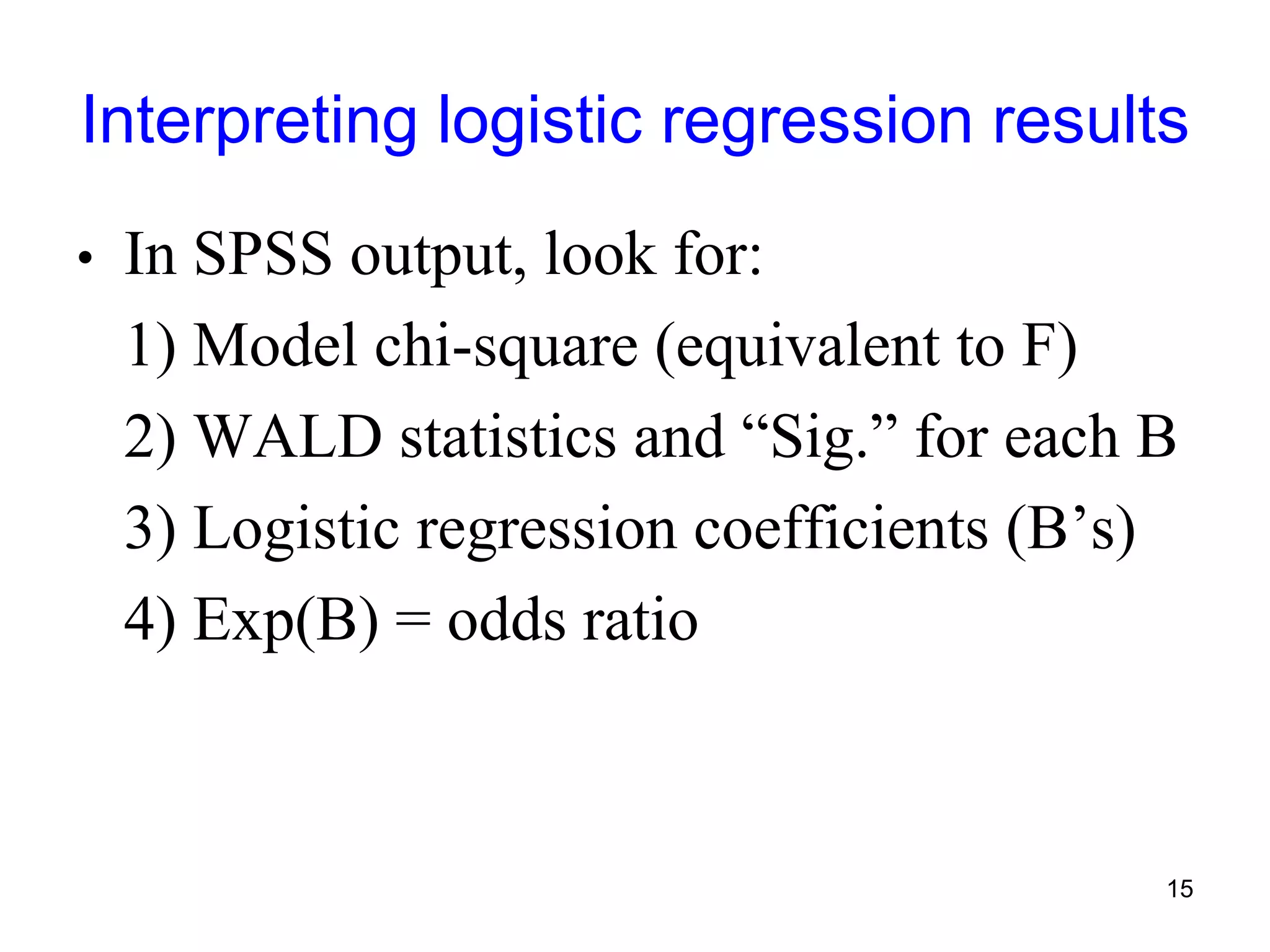 Interpreting logistic regression results

• In SPSS output, look for:

1) Model chi-square (equivalent to F)

2) WALD statistics and “Sig.” for each B

3) Logistic regression coefficients (B’s)

4) Exp(B) = odds ratio

15